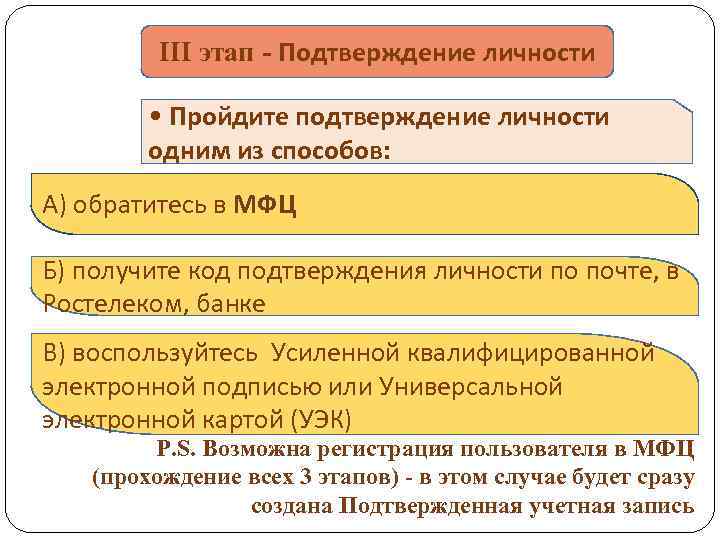 III этап - Подтверждение личности

• Пройдите подтверждение личности одним из способов:

А) обратитесь в МФЦ

Б) получите код подтверждения личности по почте, в Ростелеком, банке

В) воспользуйтесь Усиленной квалифицированной электронной подписью или Универсальной электронной картой (УЭК)

P.S. Возможна регистрация пользователя в МФЦ (прохождение всех 3 этапов) - в этом случае будет сразу создана Подтвержденная учетная запись